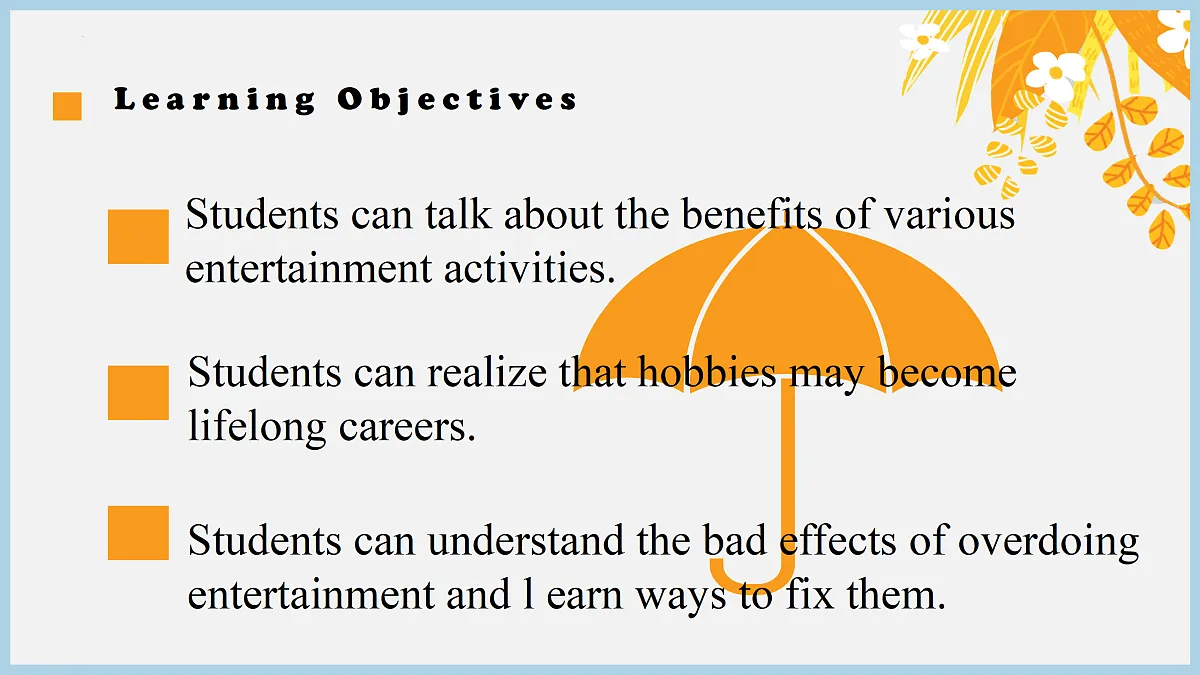 Learning Objectives

Students can talk about the benefits of various entertainment activities.

Students can realize that hobbies may become lifelong careers.

Students can understand the bad effects of overdoing entertainment and l earn ways to fix them.